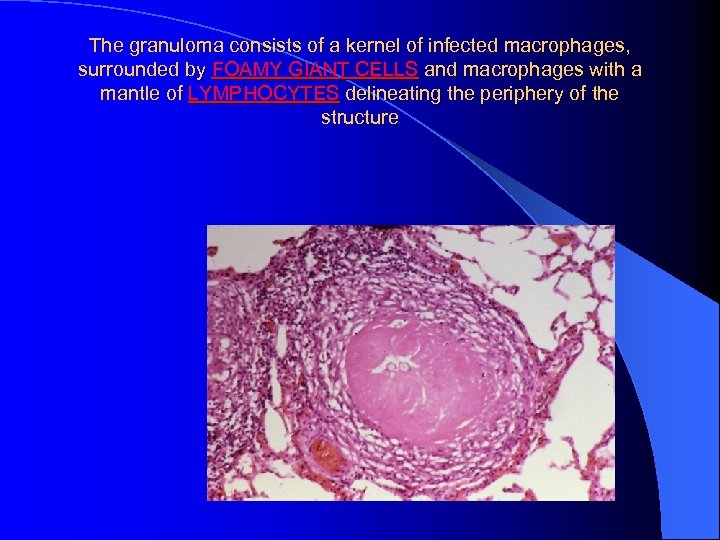 The granuloma consists of a kernel of infected macrophages, surrounded by FOAMY GIANT CELLS and macrophages with a mantle of LYMPHOCYTES delineating the periphery of the structure